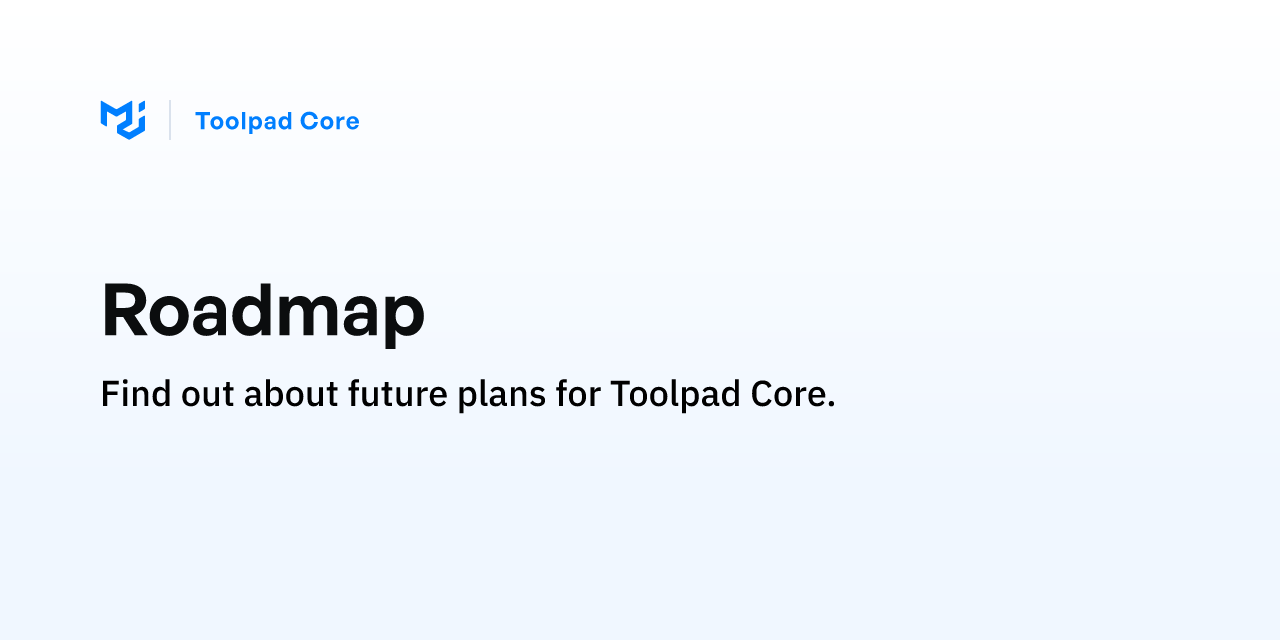 Toolpad Core

Roadmap

Find out about future plans for Toolpad Core.